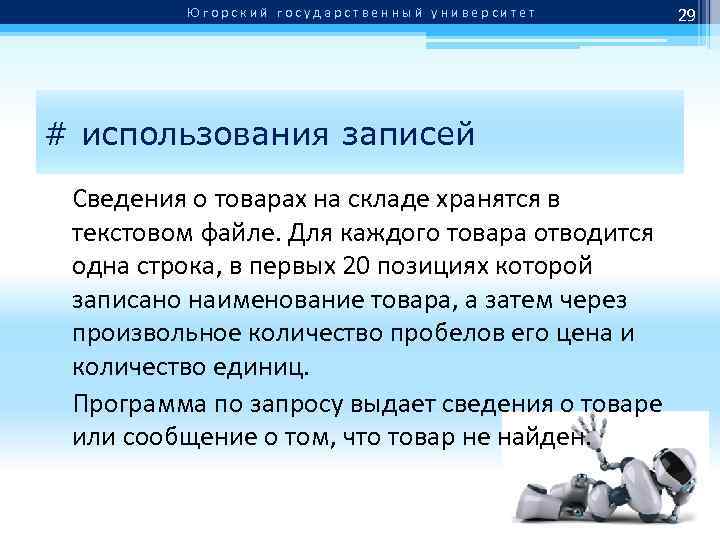 Югорский государственный университет

29

# использования записей

Сведения о товарах на складе хранятся в текстовом файле. Для каждого товара отводится одна строка, в первых 20 позициях которой записано наименование товара, а затем через произвольное количество пробелов его цена и количество единиц.

Программа по запросу выдает сведения о товаре или сообщение о том, что товар не найден.